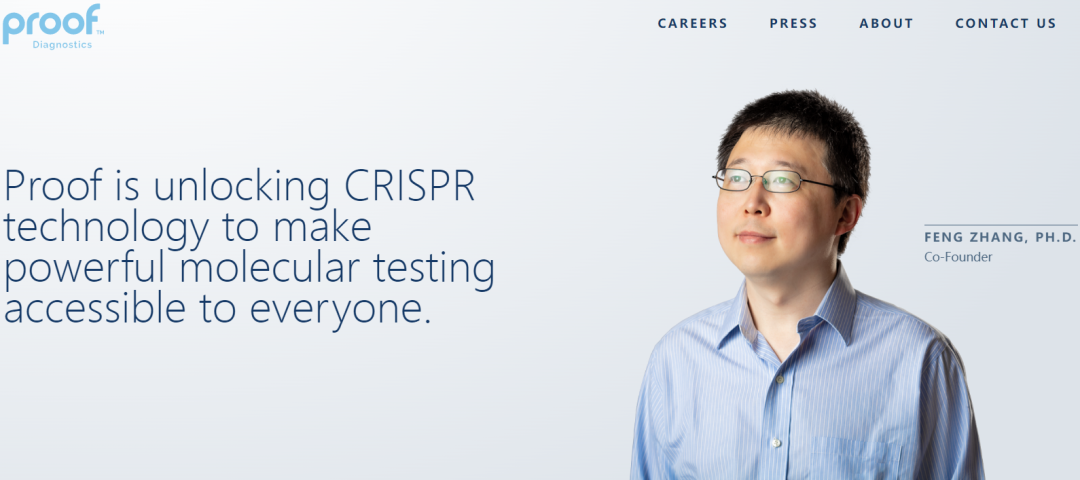 proof™
Diagnostics

CAREERS PRESS ABOUT CONTACT US

Proof is unlocking CRISPR technology to make powerful molecular testing accessible to everyone.

FENG ZHANG, PH.D.
Co-Founder